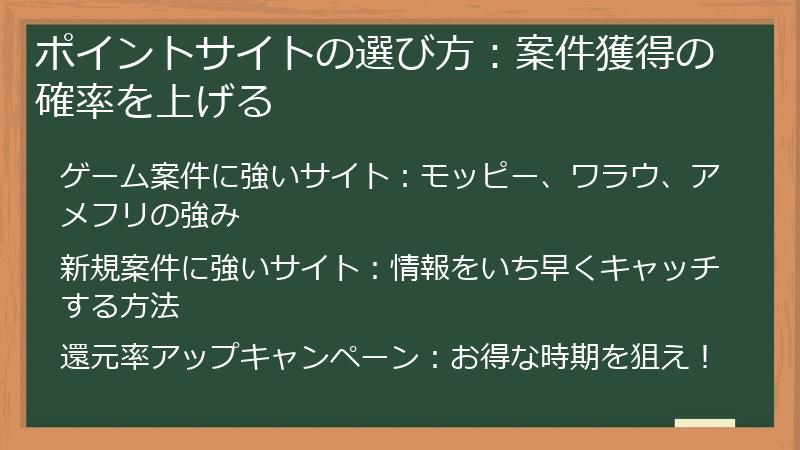 ポイントサイトの選び方：案件獲得の確率を上げる

ゲーム案件に強いサイト：モッピー、ワラウ、アメフリの強み

新規案件に強いサイト：情報をいち早くキャッチする方法

還元率アップキャンペーン：お得な時期を狙え！